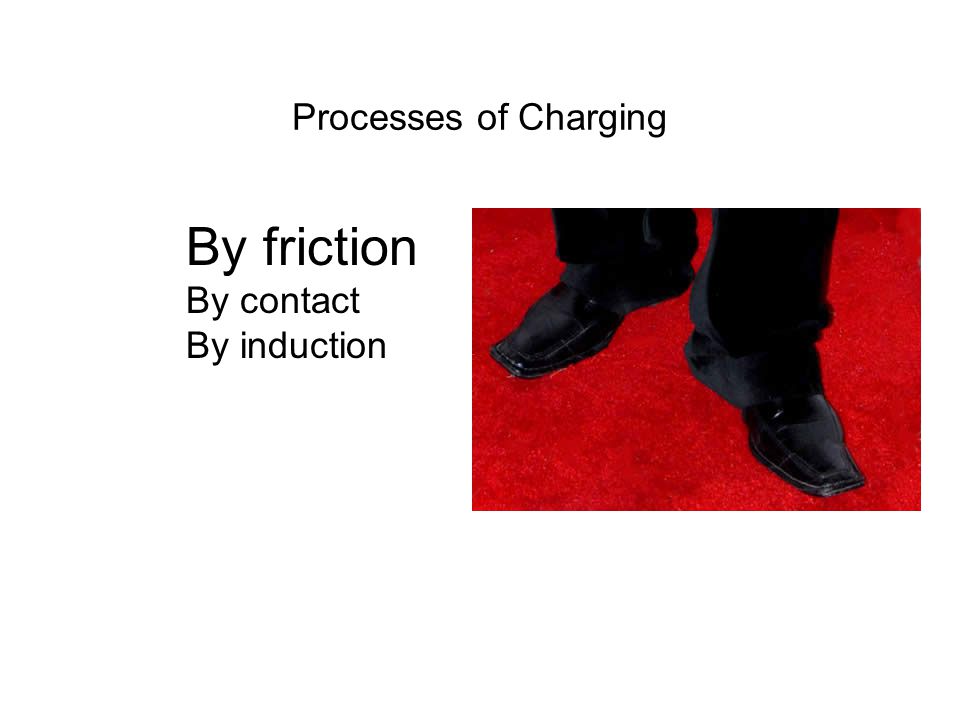 Processes of Charging

By friction
By contact
By induction